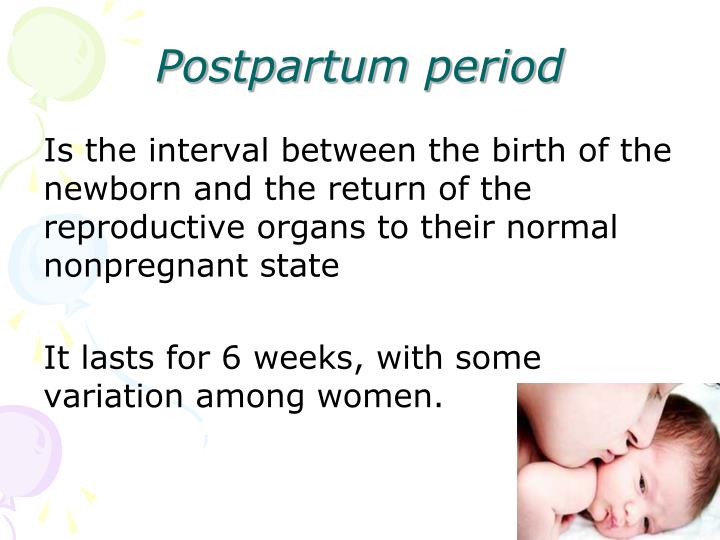 Postpartum period

Is the interval between the birth of the newborn and the return of the reproductive organs to their normal nonpregnant state

It lasts for 6 weeks, with some variation among women.